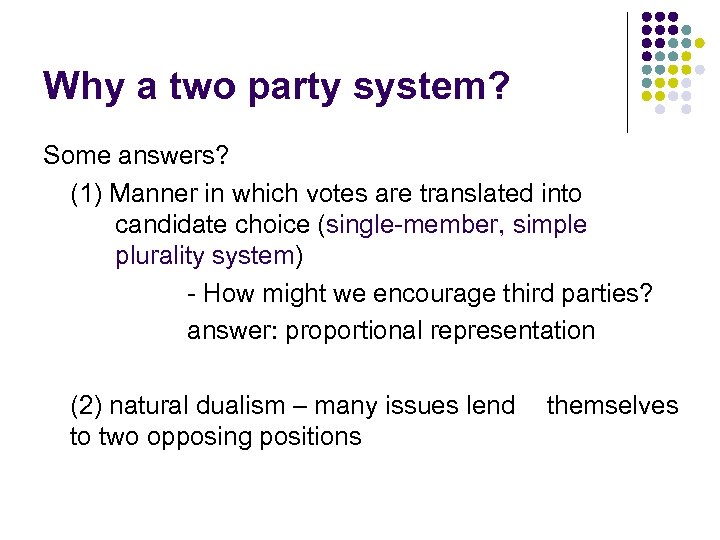 Why a two party system?

Some answers?

(1) Manner in which votes are translated into candidate choice (single-member, simple plurality system)

- How might we encourage third parties?

answer: proportional representation

(2) natural dualism – many issues lend themselves to two opposing positions